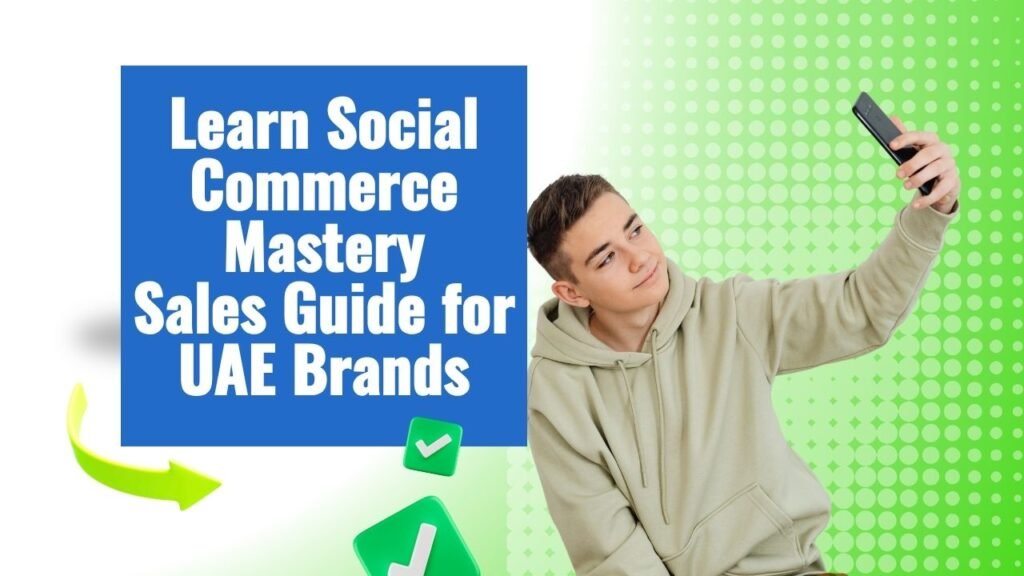 Learn Social Commerce Mastery Sales Guide for UAE Brands